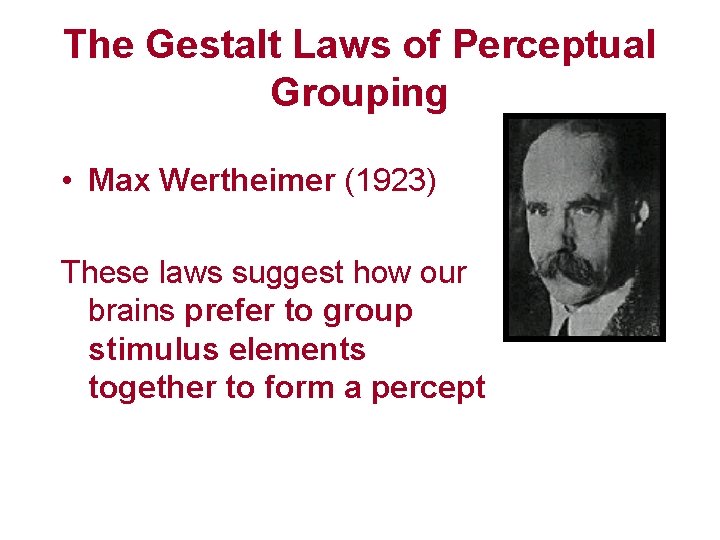 The Gestalt Laws of Perceptual Grouping

• Max Wertheimer (1923)

These laws suggest how our brains prefer to group stimulus elements together to form a percept